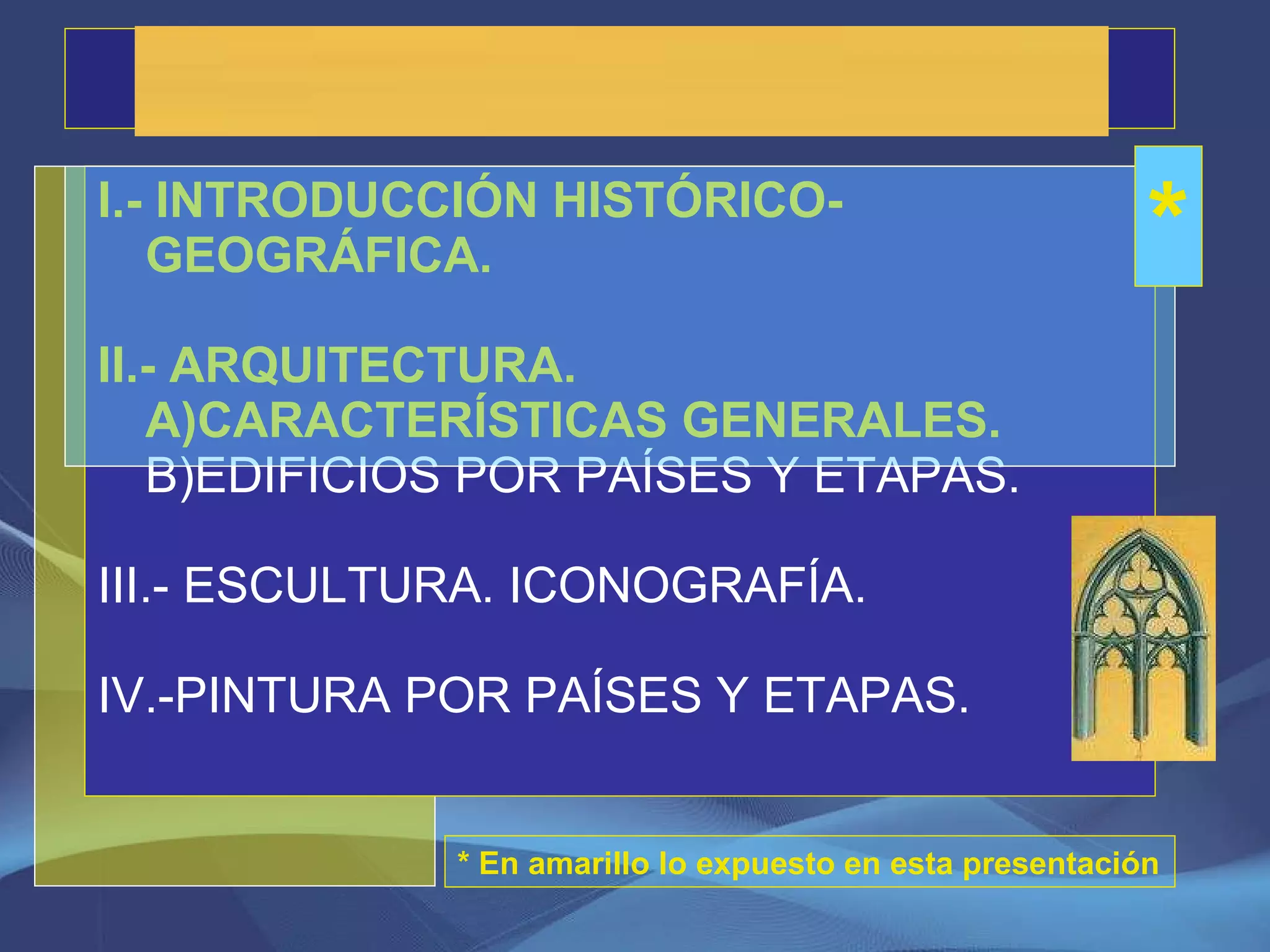 I.- INTRODUCCIÓN HISTÓRICO-GEOGRÁFICA.

*

II.- ARQUITECTURA.
A)CARACTERÍSTICAS GENERALES.
B)EDIFICIOS POR PAÍSES Y ETAPAS.

III.- ESCULTURA. ICONOGRAFÍA.

IV.-PINTURA POR PAÍSES Y ETAPAS.

* En amarillo lo expuesto en esta presentación